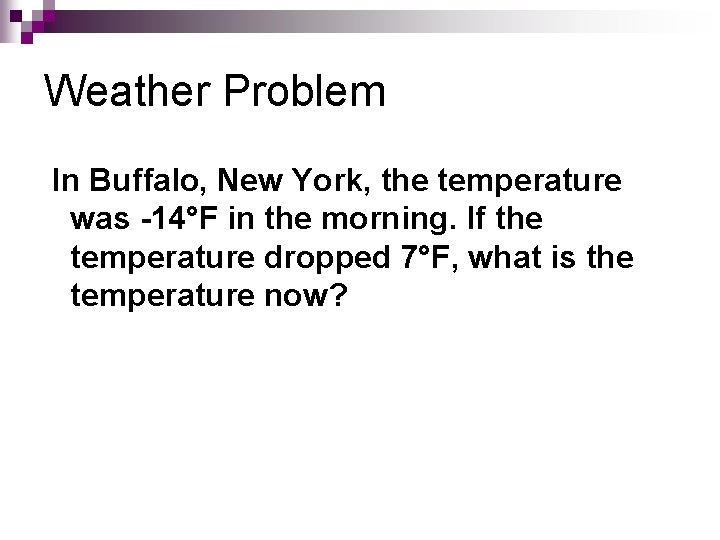 Weather Problem

In Buffalo, New York, the temperature was -14°F in the morning. If the temperature dropped 7°F, what is the temperature now?